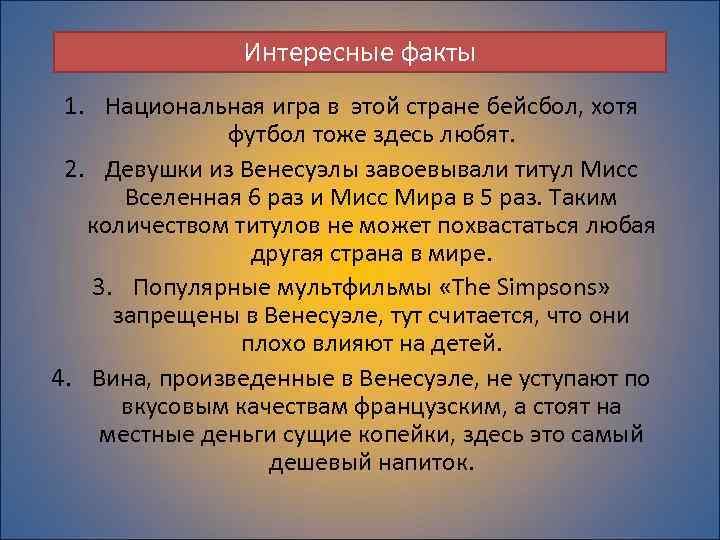 Интересные факты

1. Национальная игра в этой стране бейсбол, хотя футбол тоже здесь любят.

2. Девушки из Венесуэлы завоевывали титул Мисс Вселенная 6 раз и Мисс Мира в 5 раз. Таким количеством титулов не может похвастаться любая другая страна в мире.

3. Популярные мультфильмы «The Simpsons» запрещены в Венесуэле, тут считается, что они плохо влияют на детей.

4. Вина, произведенные в Венесуэле, не уступают по вкусовым качествам французским, а стоят на местные деньги сущие копейки, здесь это самый дешевый напиток.